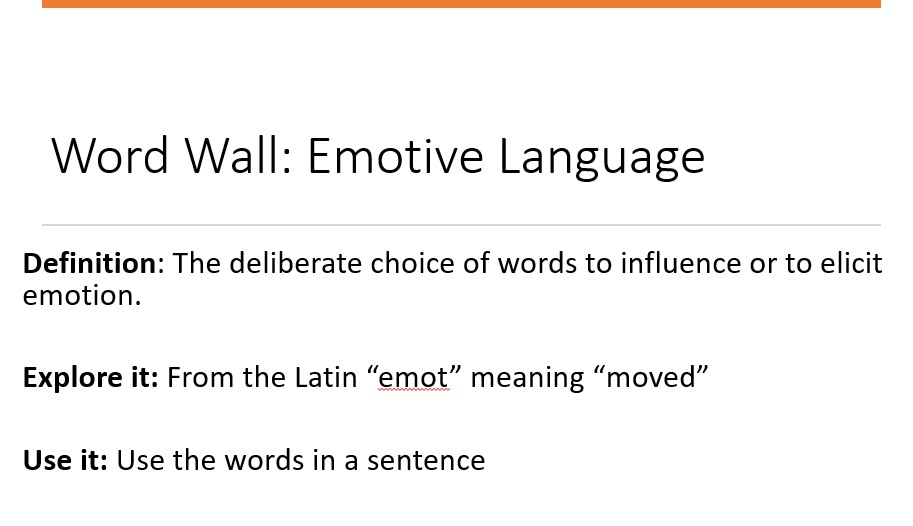 Word Wall: Emotive Language

Definition: The deliberate choice of words to influence or to elicit emotion.

Explore it: From the Latin “emot” meaning “moved”

Use it: Use the words in a sentence